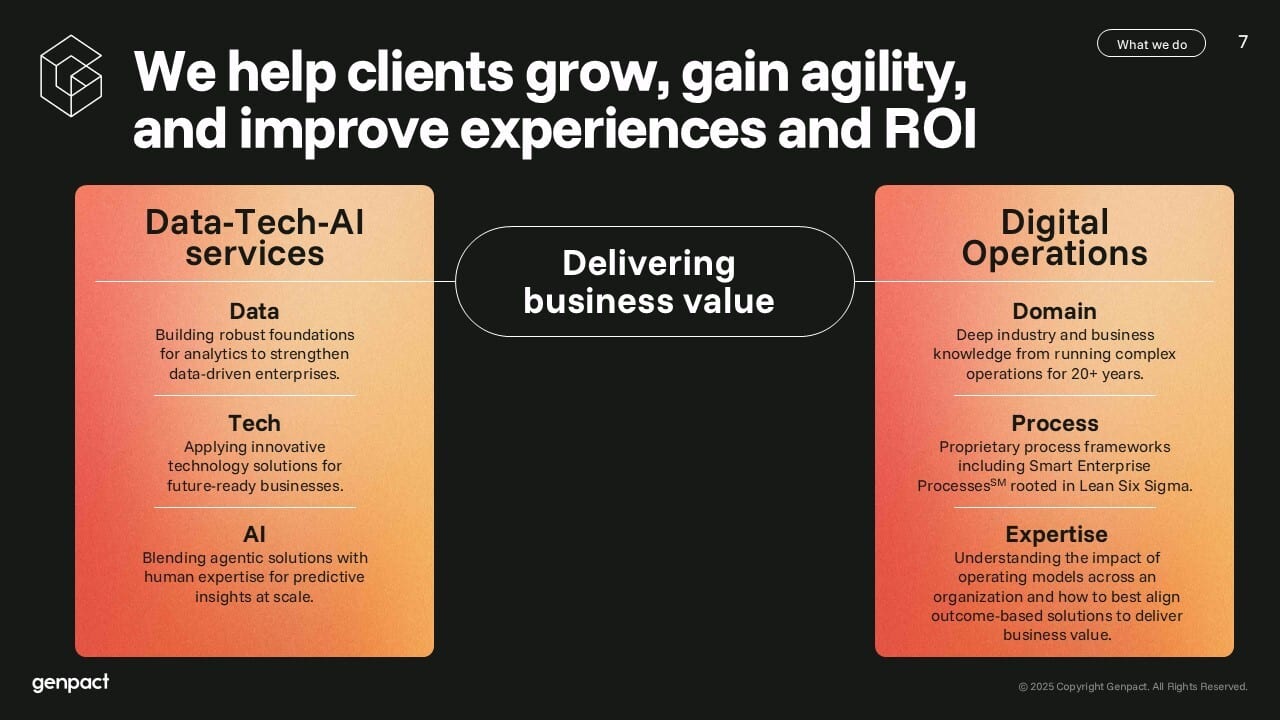 What we do

7

We help clients grow, gain agility, and improve experiences and ROI

Data-Tech-AI services

Data
Building robust foundations for analytics to strengthen data-driven enterprises.

Tech
Applying innovative technology solutions for future-ready businesses.

AI
Blending agentic solutions with human expertise for predictive insights at scale.

Delivering business value

Digital Operations

Domain
Deep industry and business knowledge from running complex operations for 20+ years.

Process
Proprietary process frameworks including Smart Enterprise Processes$^{SM}$ rooted in Lean Six Sigma.

Expertise
Understanding the impact of operating models across an organization and how to best align outcome-based solutions to deliver business value.

genpact

© 2025 Copyright Genpact. All Rights Reserved.